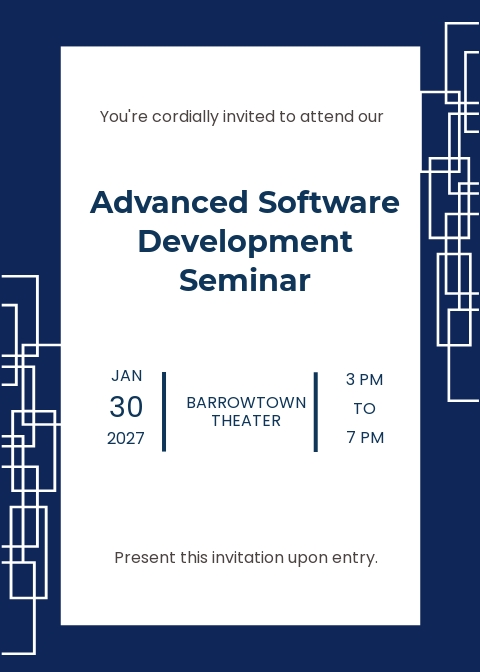 You're cordially invited to attend our

Advanced Software Development Seminar

JAN
30
2027

BARROWTOWN THEATER

3 PM
TO
7 PM

Present this invitation upon entry.